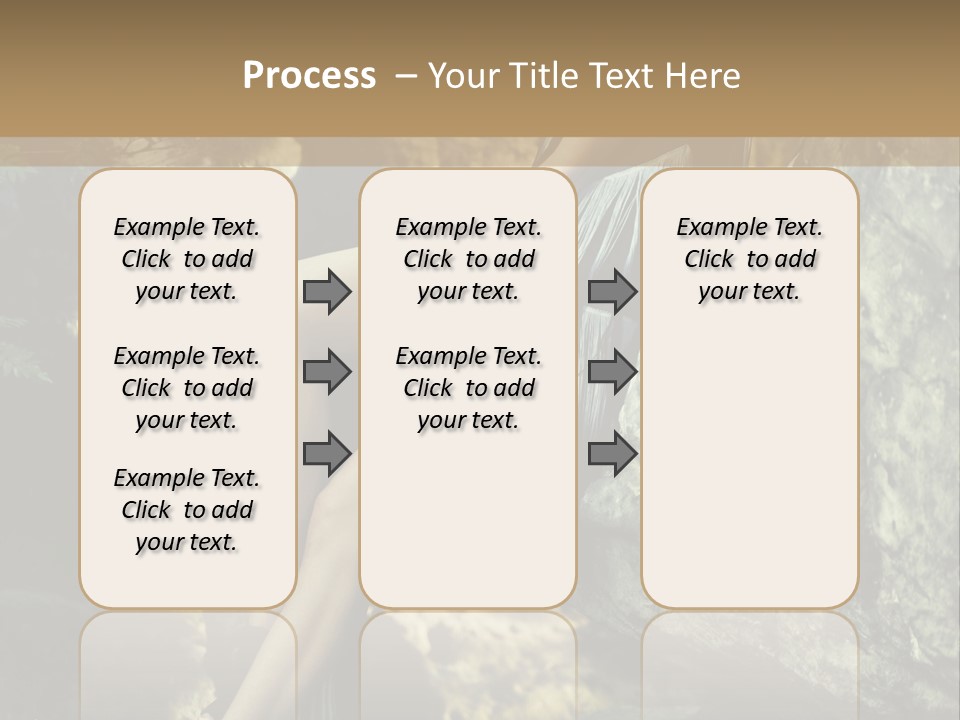 Process – Your Title Text Here

Example Text. Click to add your text.

Example Text. Click to add your text.

Example Text. Click to add your text.

Example Text. Click to add your text.

Example Text. Click to add your text.

Example Text. Click to add your text.